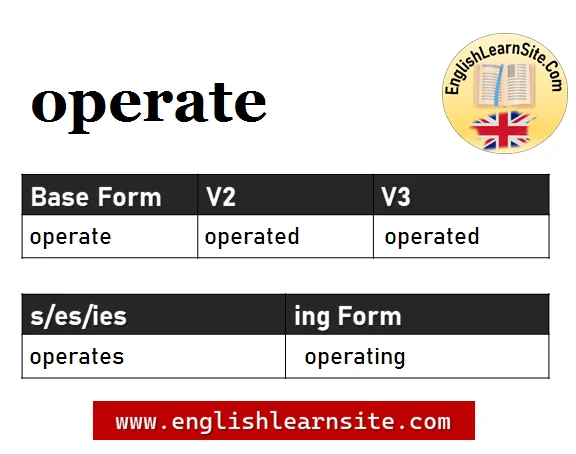 operate

EnglishLearnSite.Com

| Base Form | V2 | V3 |
|---|---|---|
| operate | operated | operated |

| s/es/ies | ing Form |
|---|---|
| operates | operating |

www.englishlearnsite.com